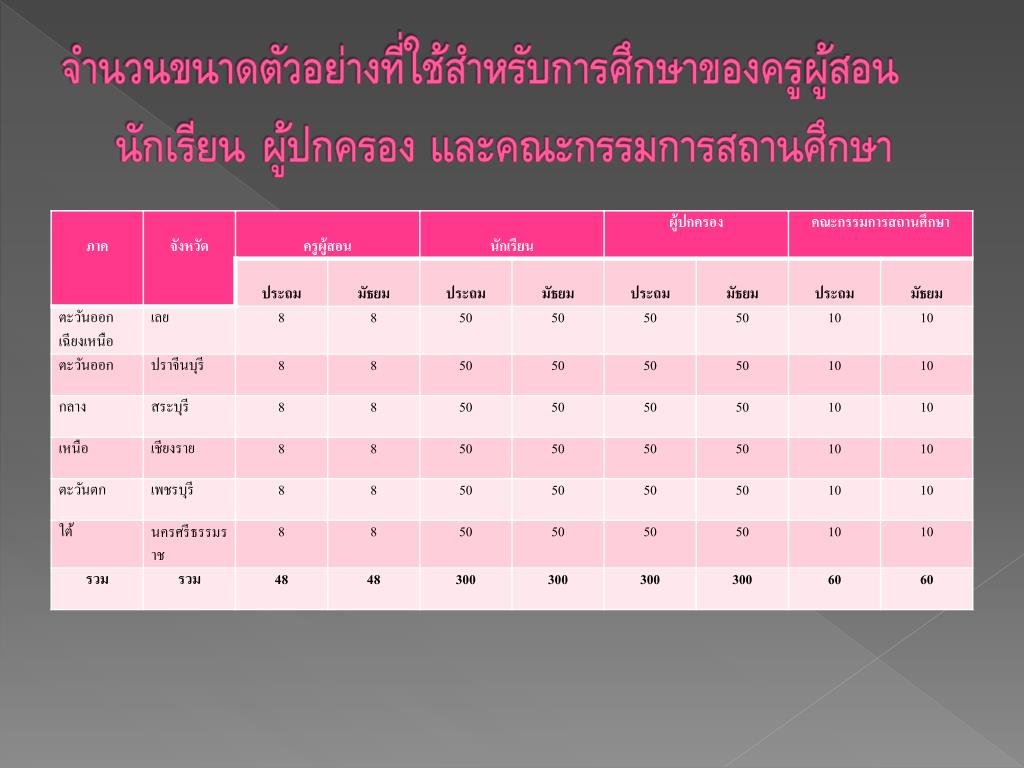 จำนวนขนาดตัวอย่างที่ใช้สำหรับการศึกษาของครูผู้สอน นักเรียน ผู้ปกครอง และคณะกรรมการสถานศึกษา

| ภาค | จังหวัด | ครูผู้สอน | | นักเรียน | | ผู้ปกครอง | | คณะกรรมการสถานศึกษา | |
|---|---|---|---|---|---|---|---|---|---|
| | | ประถม | มัธยม | ประถม | มัธยม | ประถม | มัธยม | ประถม | มัธยม |
| ตะวันออกเฉียงเหนือ | เลย | 8 | 8 | 50 | 50 | 50 | 50 | 10 | 10 |
| ตะวันออก | ปราจีนบุรี | 8 | 8 | 50 | 50 | 50 | 50 | 10 | 10 |
| กลาง | สระบุรี | 8 | 8 | 50 | 50 | 50 | 50 | 10 | 10 |
| เหนือ | เชียงราย | 8 | 8 | 50 | 50 | 50 | 50 | 10 | 10 |
| ตะวันตก | เพชรบุรี | 8 | 8 | 50 | 50 | 50 | 50 | 10 | 10 |
| ใต้ | นครศรีธรรมราช | 8 | 8 | 50 | 50 | 50 | 50 | 10 | 10 |
| รวม | รวม | 48 | 48 | 300 | 300 | 300 | 300 | 60 | 60 |